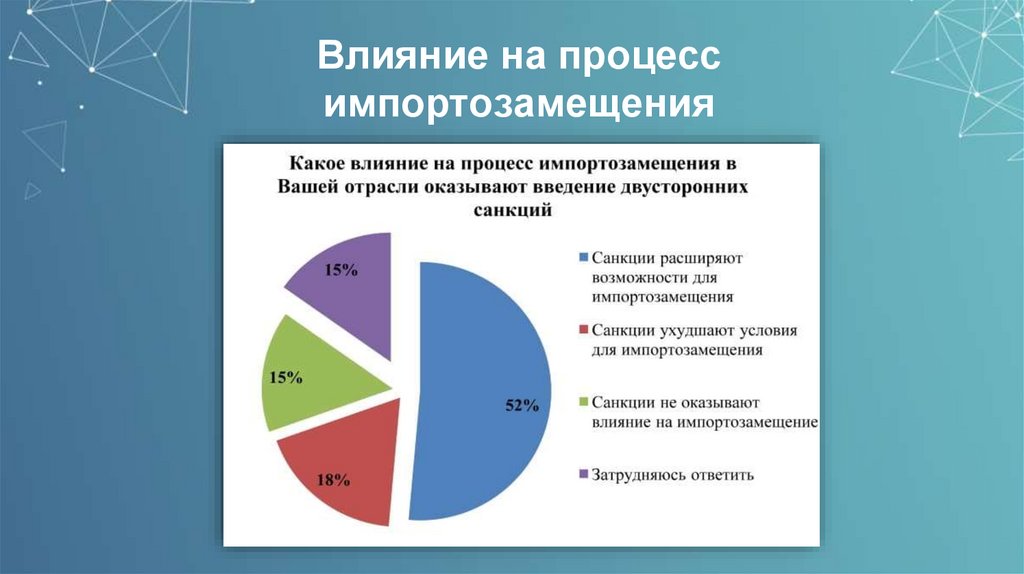 Влияние на процесс импортозамещения

Какое влияние на процесс импортозамещения в Вашей отрасли оказывают введение двусторонних санкций

15%

15%

52%

18%

Санкции расширяют возможности для импортозамещения

Санкции ухудшают условия для импортозамещения

Санкции не оказывают влияние на импортозамещение

Затрудняюсь ответить